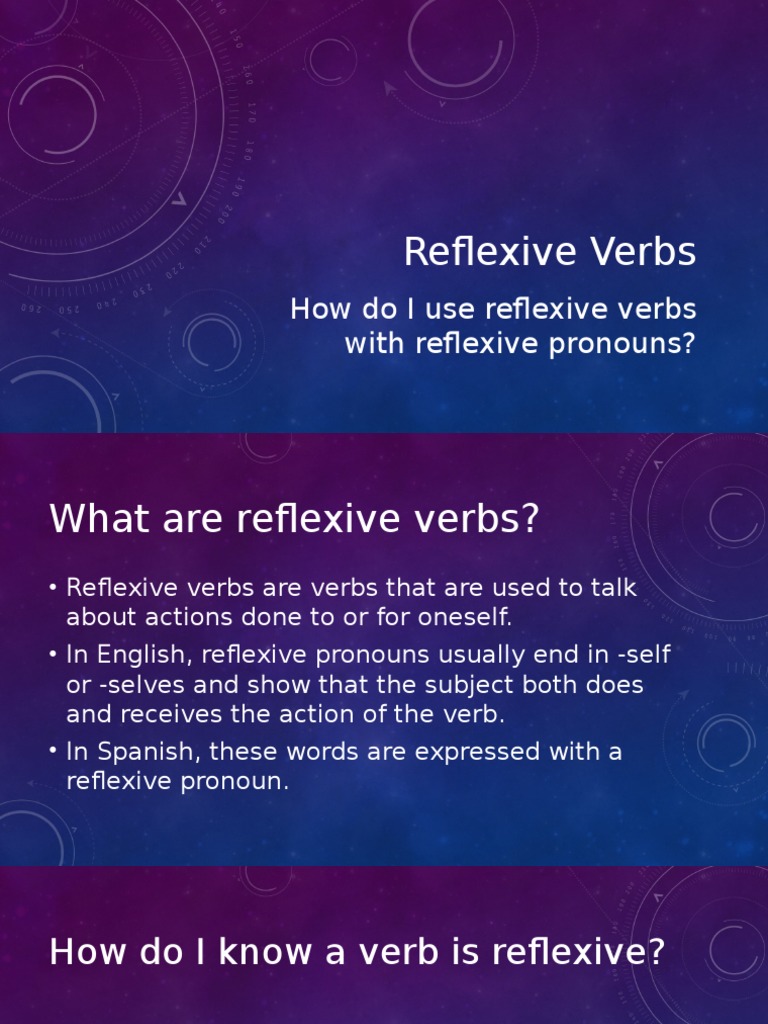 Reflexive Verbs

How do I use reflexive verbs with reflexive pronouns?

What are reflexive verbs?

• Reflexive verbs are verbs that are used to talk about actions done to or for oneself.
• In English, reflexive pronouns usually end in -self or -selves and show that the subject both does and receives the action of the verb.
• In Spanish, these words are expressed with a reflexive pronoun.

How do I know a verb is reflexive?